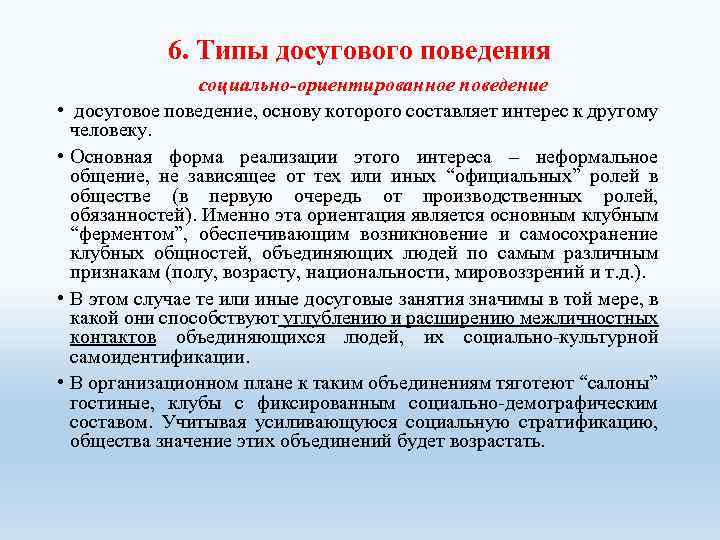 6. Типы досугового поведения

социально-ориентированное поведение

• досуговое поведение, основу которого составляет интерес к другому человеку.

• Основная форма реализации этого интереса – неформальное общение, не зависящее от тех или иных “официальных” ролей в обществе (в первую очередь от производственных ролей, обязанностей). Именно эта ориентация является основным клубным “ферментом”, обеспечивающим возникновение и самосохранение клубных общностей, объединяющих людей по самым различным признакам (полу, возрасту, национальности, мировоззрений и т.д.).

• В этом случае те или иные досуговые занятия значимы в той мере, в какой они способствуют углублению и расширению межличностных контактов объединяющихся людей, их социально-культурной самоидентификации.

• В организационном плане к таким объединениям тяготеют “салоны” гостиные, клубы с фиксированным социально-демографическим составом. Учитывая усиливающуюся социальную стратификацию, общества значение этих объединений будет возрастать.